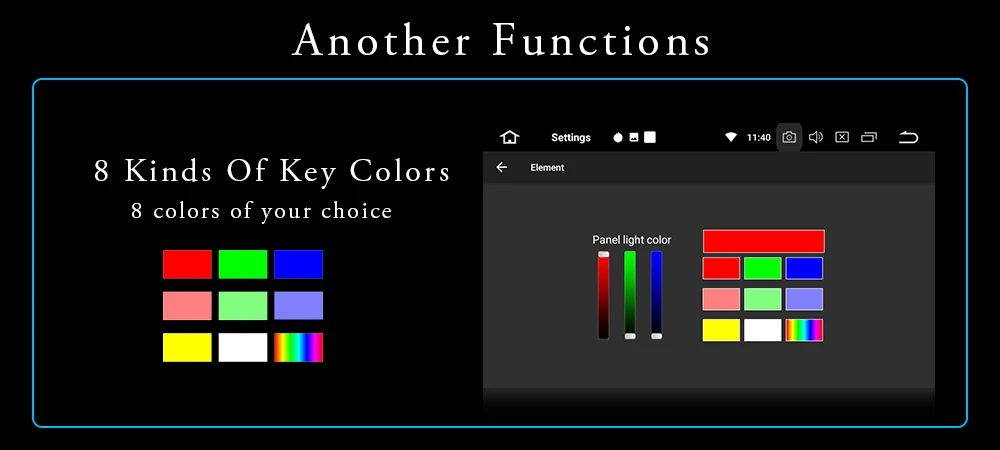 Another Functions

8 Kinds Of Key Colors
8 colors of your choice

Settings
11:40
Element
Panel light color